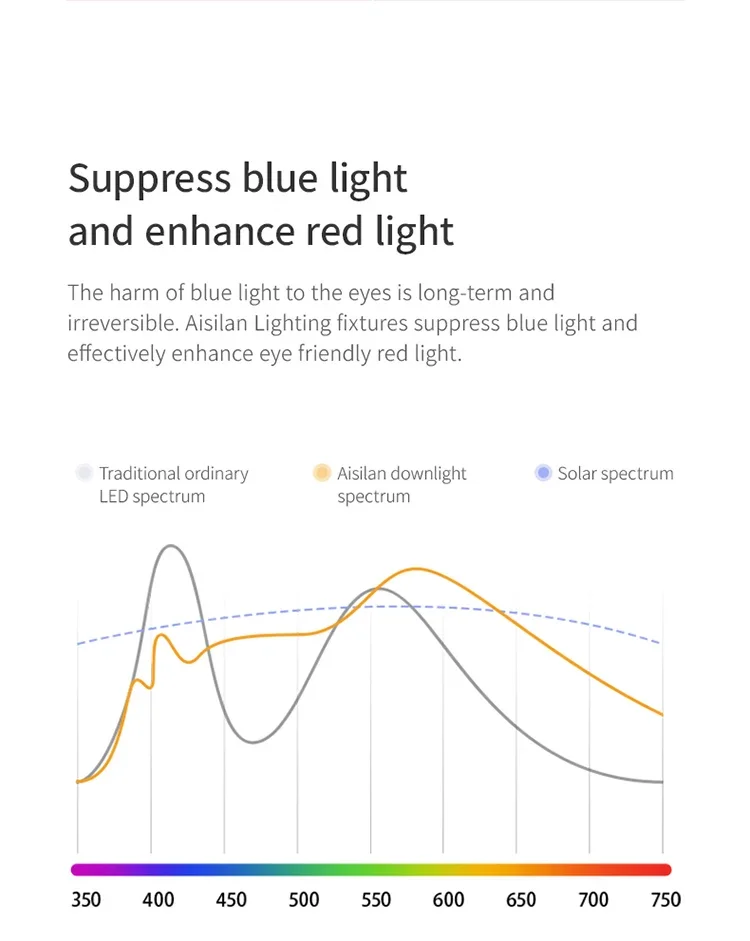 Suppress blue light and enhance red light

The harm of blue light to the eyes is long-term and irreversible. Aisilan Lighting fixtures suppress blue light and effectively enhance eye friendly red light.

Traditional ordinary LED spectrum

Aisilan downlight spectrum

Solar spectrum

350 400 450 500 550 600 650 700 750